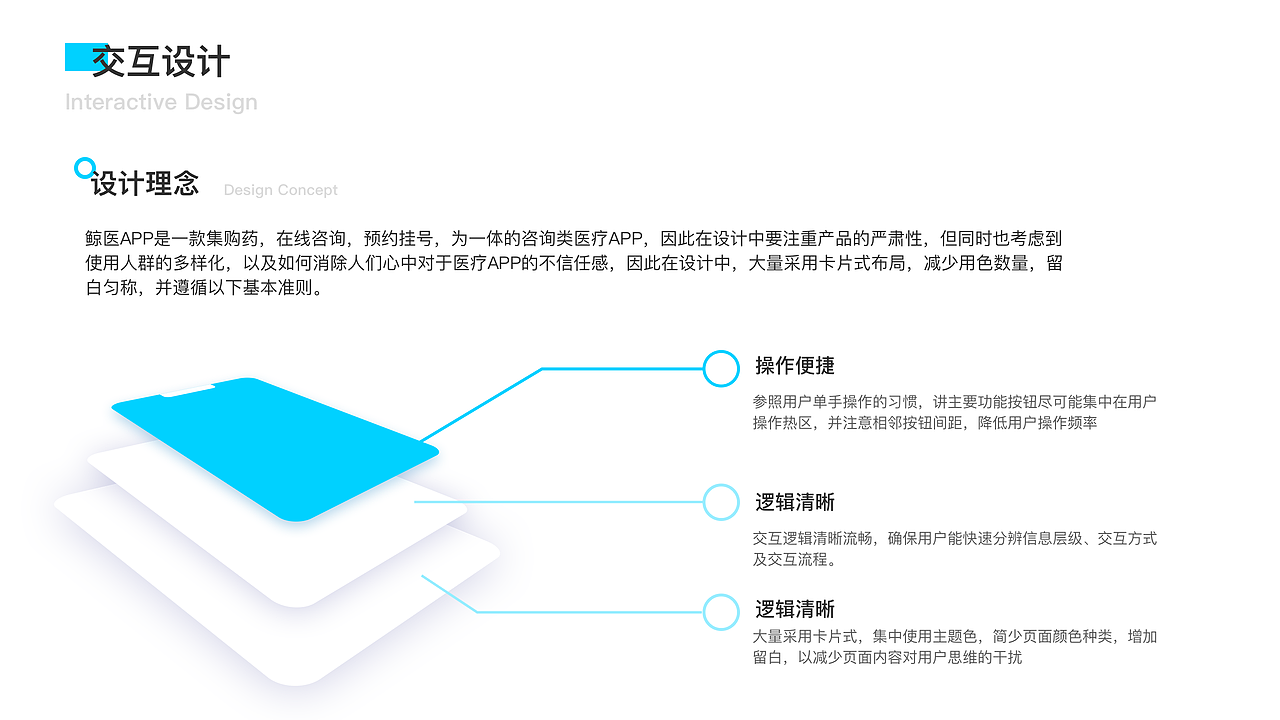 交互设计
Interactive Design

设计理念 Design Concept

鲸医APP是一款集购药，在线咨询，预约挂号，为一体的咨询类医疗APP，因此在设计中要注重产品的严肃性，但同时也考虑到使用人群的多样化，以及如何消除人们心中对于医疗APP的不信任感，因此在设计中，大量采用卡片式布局，减少用色数量，留白匀称，并遵循以下基本准则。

操作便捷
参照用户单手操作的习惯，讲主要功能按钮尽可能集中在用户操作热区，并注意相邻按钮间距，降低用户操作频率

逻辑清晰
交互逻辑清晰流畅，确保用户能快速分辨信息层级、交互方式及交互流程。

逻辑清晰
大量采用卡片式，集中使用主题色，简少页面颜色种类，增加留白，以减少页面内容对用户思维的干扰